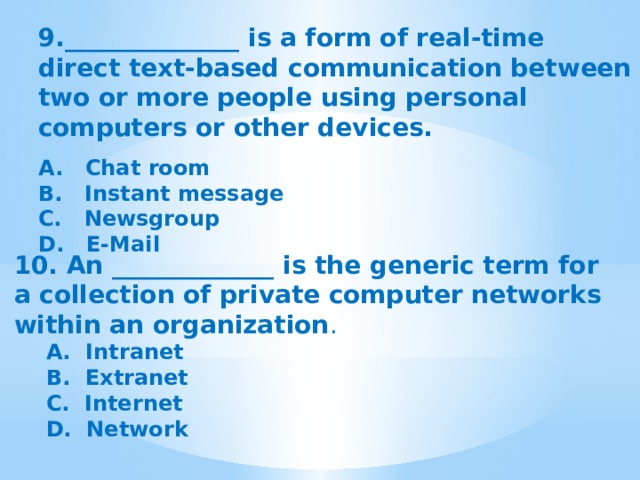 9.______________ is a form of real-time direct text-based communication between two or more people using personal computers or other devices.

A. Chat room
B. Instant message
C. Newsgroup
D. E-Mail

10. An _____________ is the generic term for a collection of private computer networks within an organization.

A. Intranet
B. Extranet
C. Internet
D. Network